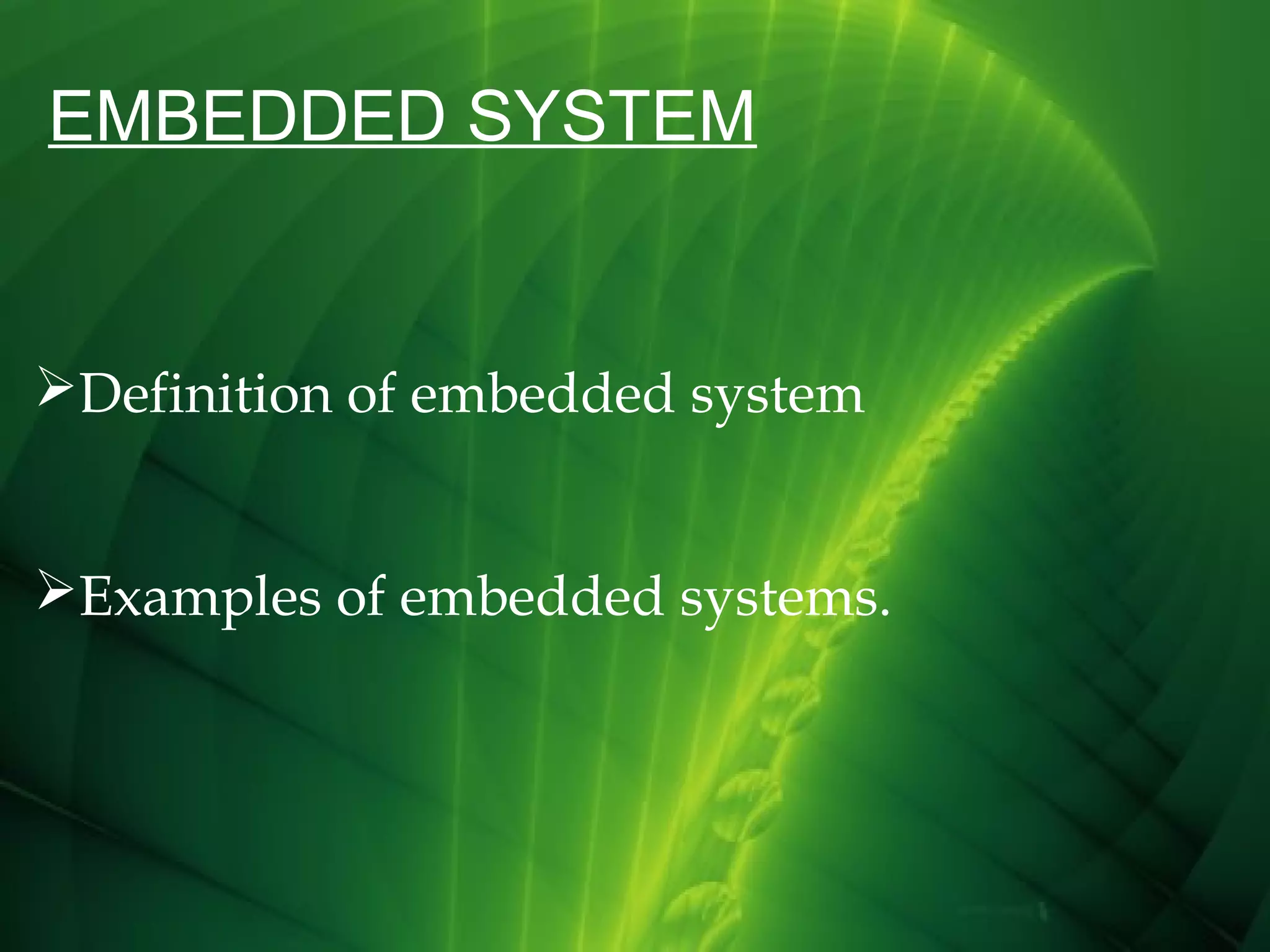 EMBEDDED SYSTEM

➢Definition of embedded system

➢Examples of embedded systems.